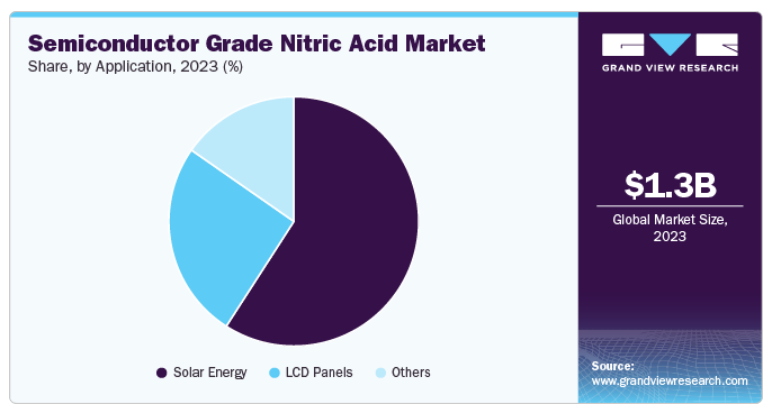 Semiconductor Grade Nitric Acid Market
Share, by Application, 2023 (%)

Solar Energy
LCD Panels
Others

GRAND VIEW RESEARCH

$1.3B
Global Market Size, 2023

Source:
www.grandviewresearch.com